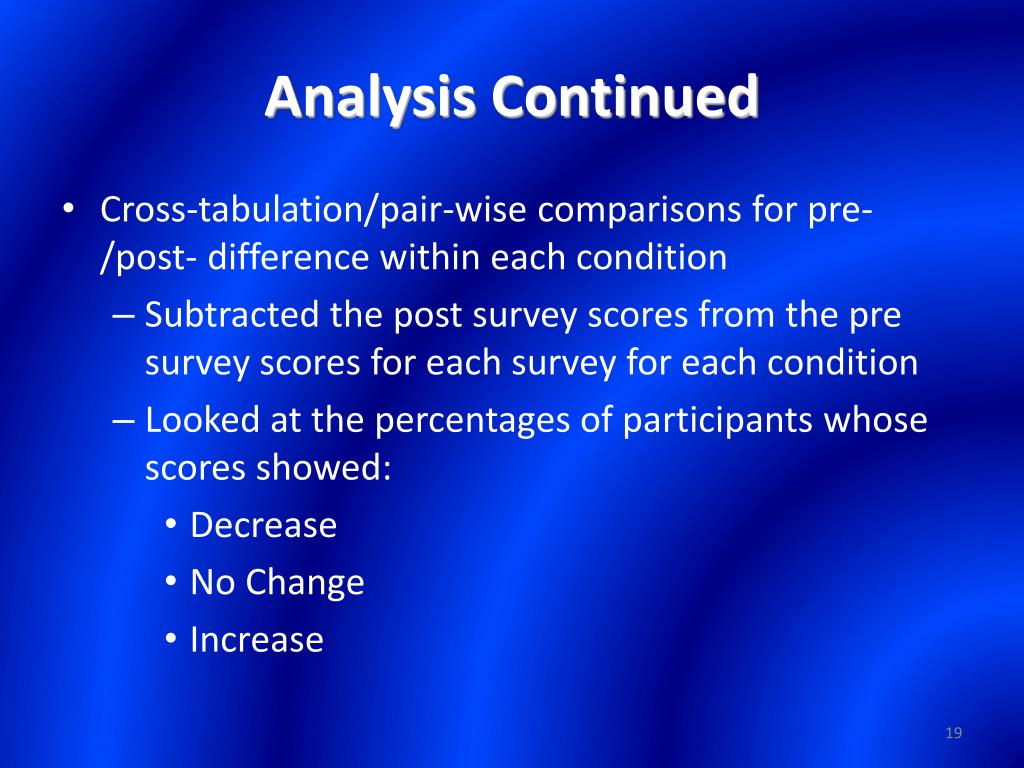 Analysis Continued

• Cross-tabulation/pair-wise comparisons for pre-/post- difference within each condition
– Subtracted the post survey scores from the pre survey scores for each survey for each condition
– Looked at the percentages of participants whose scores showed:
• Decrease
• No Change
• Increase

19